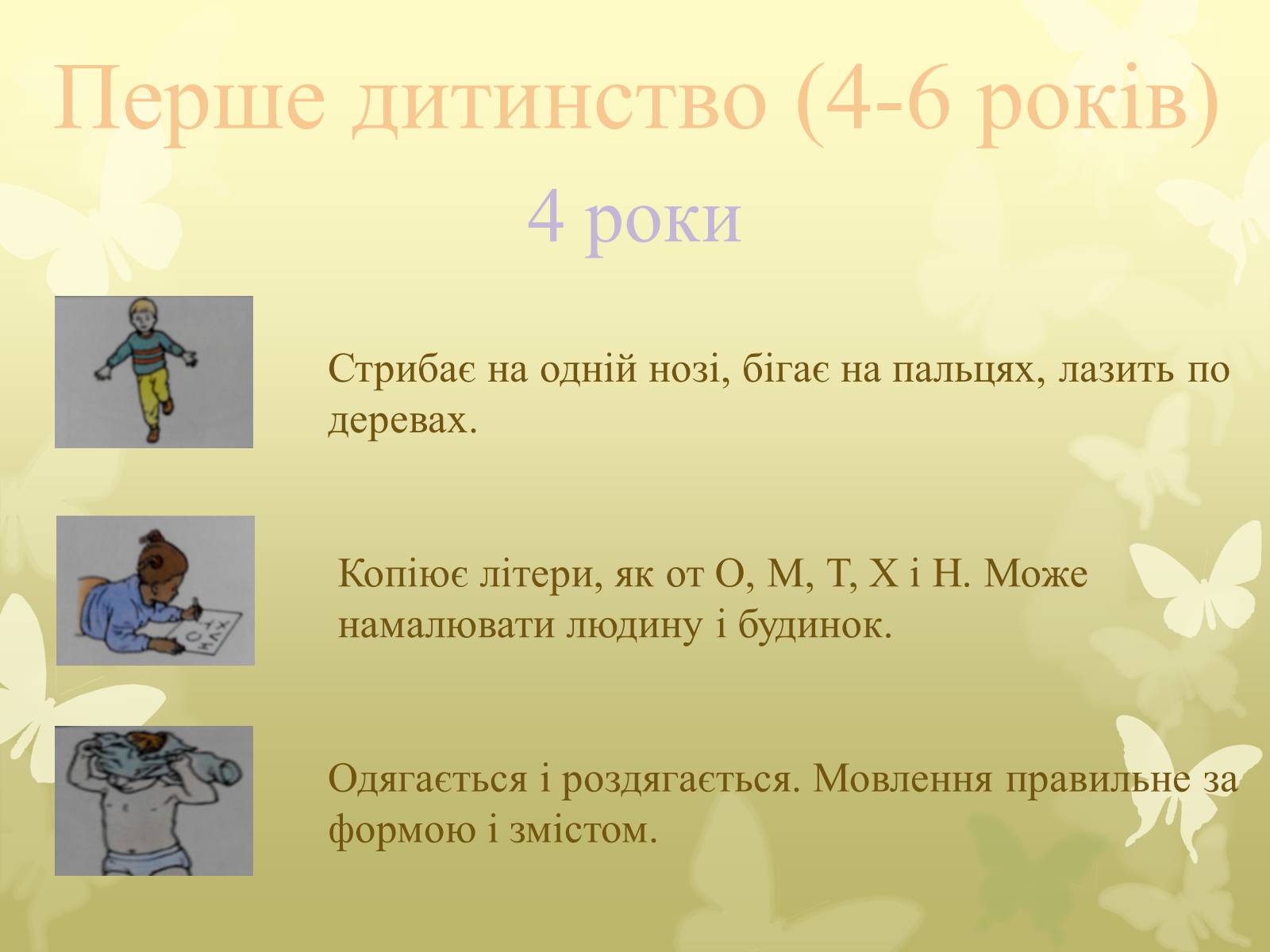 Перше дитинство (4-6 років)

4 роки

Стрибає на одній нозі, бігає на пальцях, лазить по деревах.

Копіює літери, як от О, М, Т, Х і Н. Може намалювати людину і будинок.

Одягається і роздягається. Мовлення правильне за формою і змістом.